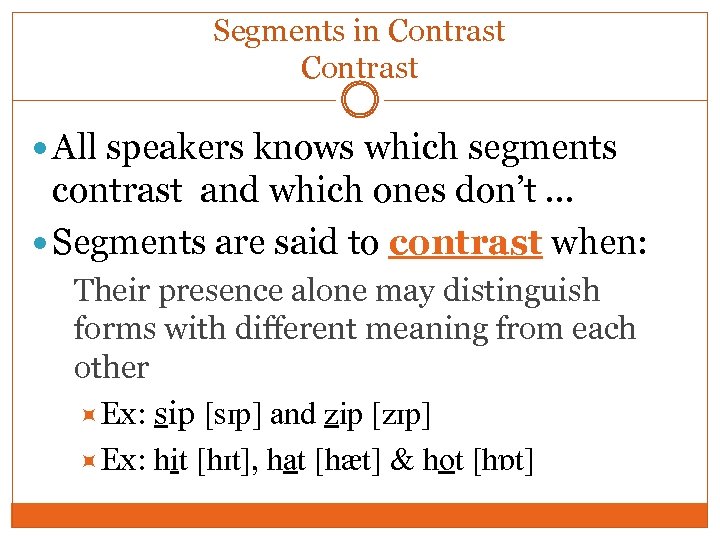 Segments in Contrast
Contrast

All speakers knows which segments contrast and which ones don't …

Segments are said to contrast when:

Their presence alone may distinguish forms with different meaning from each other

Ex: sip [sɪp] and zip [zɪp]

Ex: hit [hɪt], hat [hæt] & hot [hɒt]